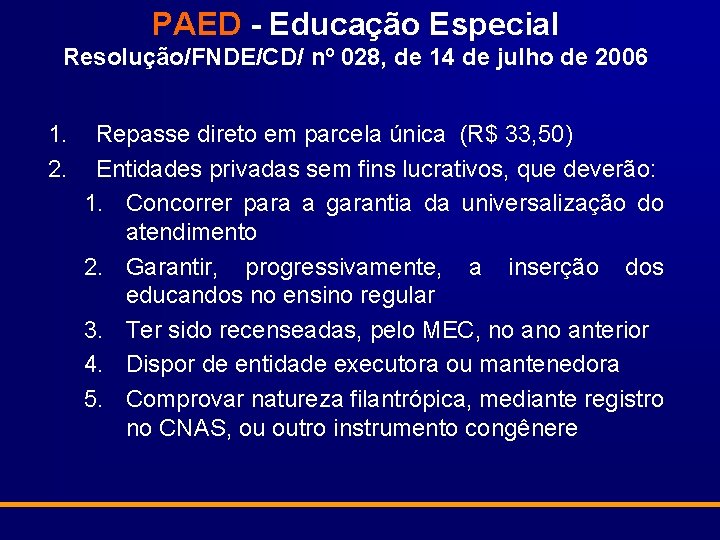 PAED - Educação Especial
Resolução/FNDE/CD/ nº 028, de 14 de julho de 2006

1. Repasse direto em parcela única (R$ 33,50)
2. Entidades privadas sem fins lucrativos, que deverão:
1. Concorrer para a garantia da universalização do atendimento
2. Garantir, progressivamente, a inserção dos educandos no ensino regular
3. Ter sido recenseadas, pelo MEC, no ano anterior
4. Dispor de entidade executora ou mantenedora
5. Comprovar natureza filantrópica, mediante registro no CNAS, ou outro instrumento congênere